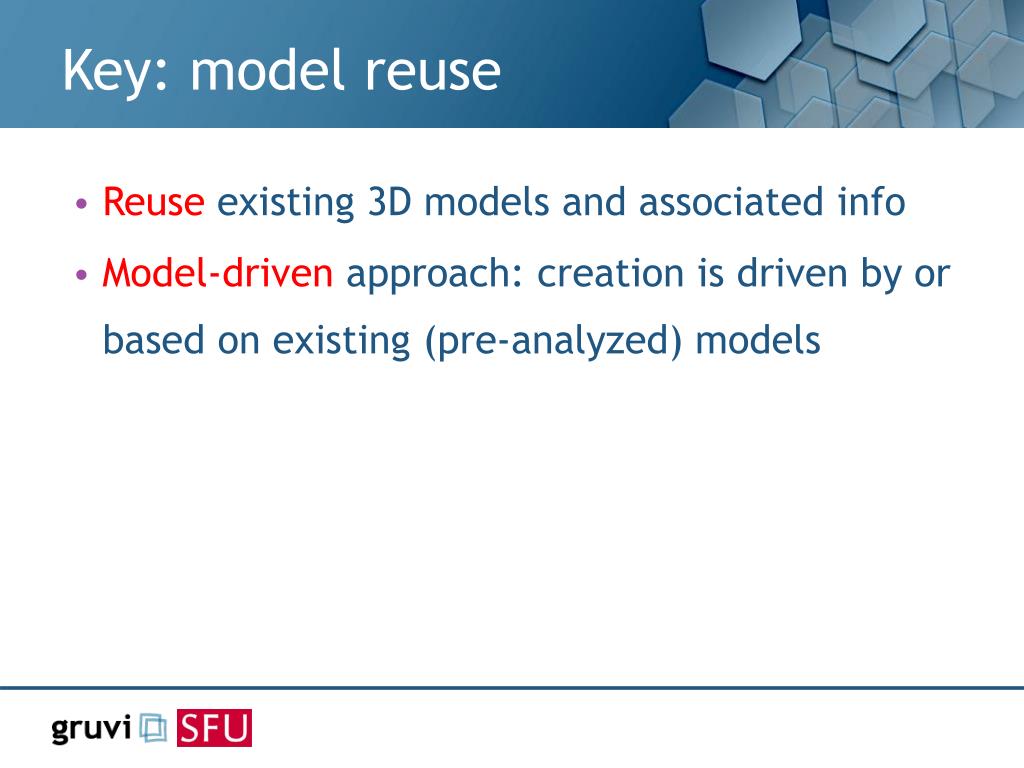 Key: model reuse

• Reuse existing 3D models and associated info

• Model-driven approach: creation is driven by or based on existing (pre-analyzed) models

gruvi SFU